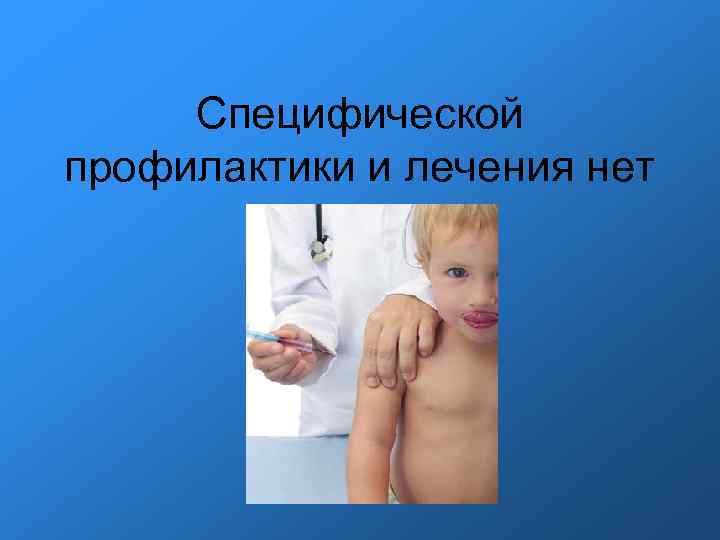 Специфической профилактики и лечения нет